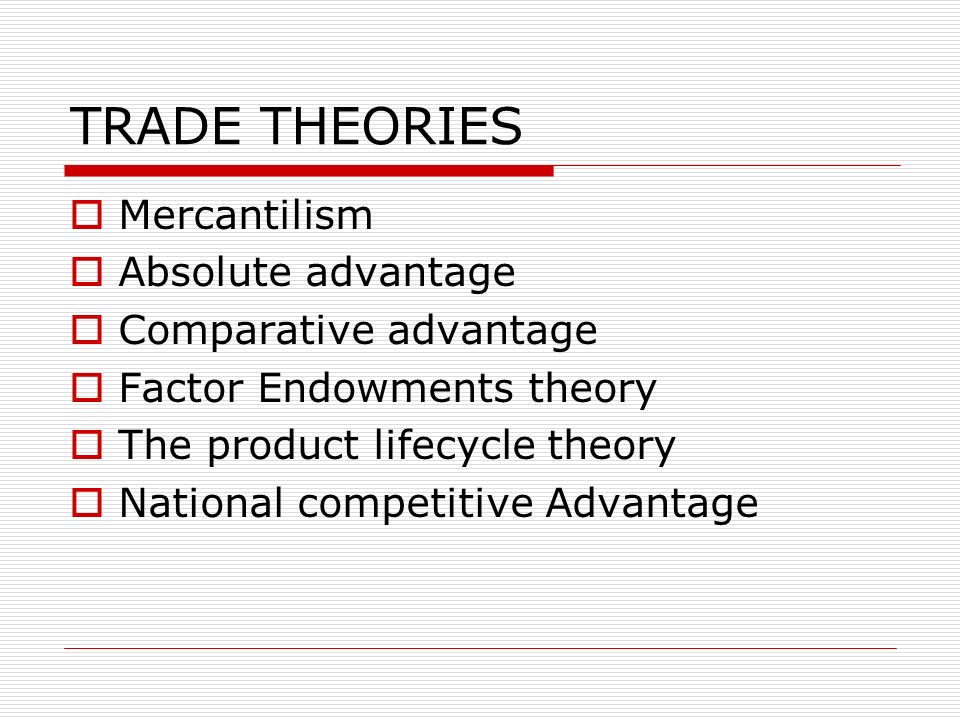 TRADE THEORIES

Mercantilism
Absolute advantage
Comparative advantage
Factor Endowments theory
The product lifecycle theory
National competitive Advantage